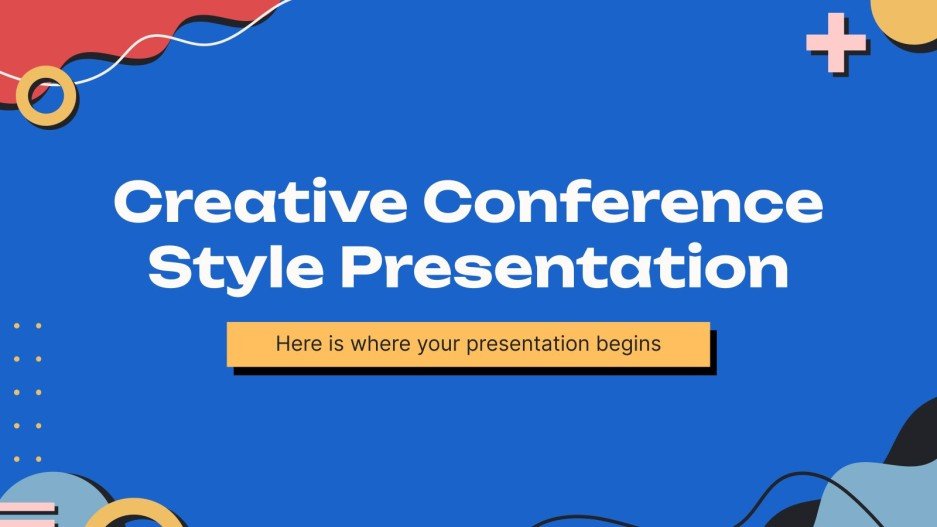 Creative Conference Style Presentation

Here is where your presentation begins